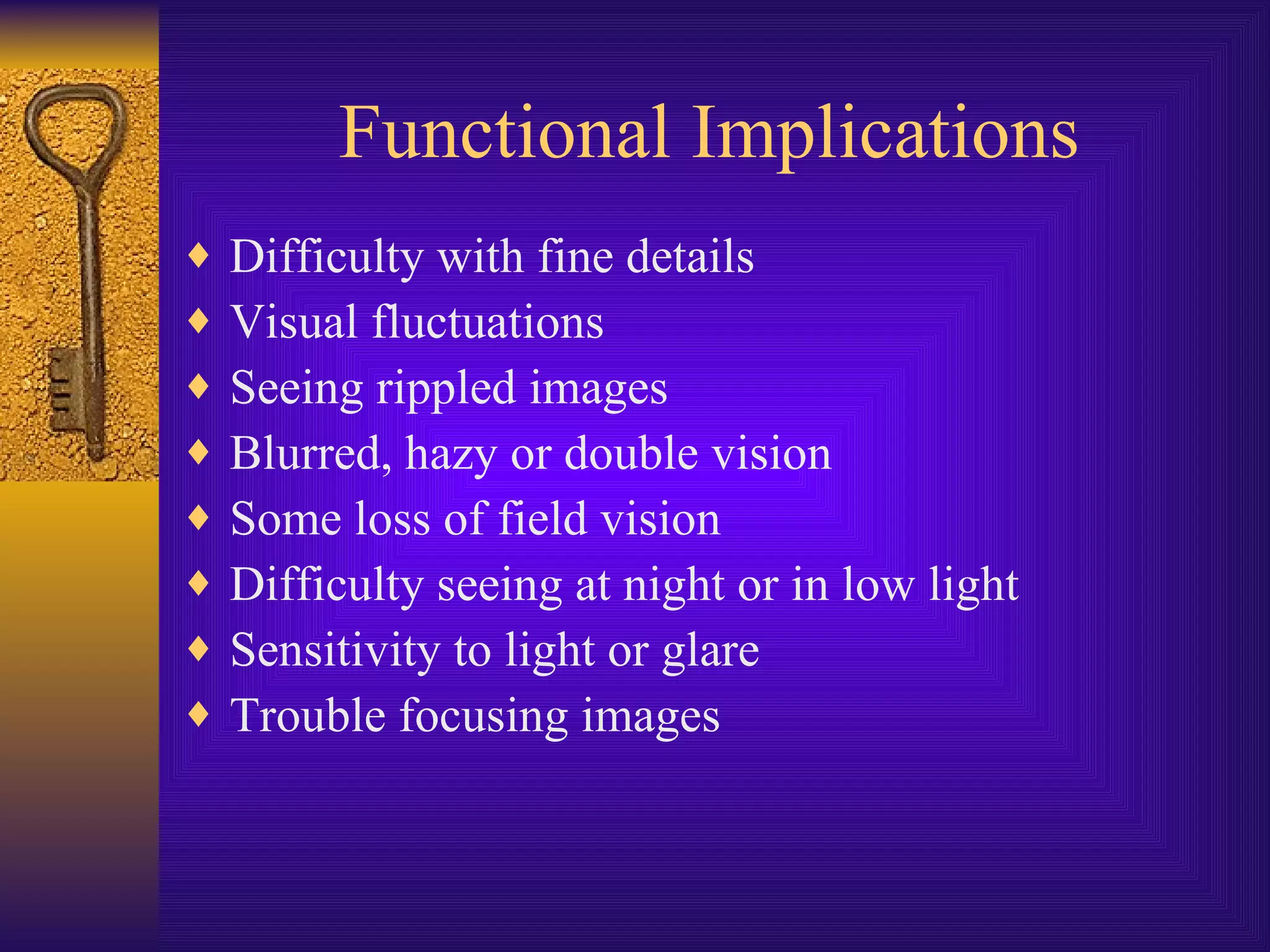 Functional Implications

♦ Difficulty with fine details
♦ Visual fluctuations
♦ Seeing rippled images
♦ Blurred, hazy or double vision
♦ Some loss of field vision
♦ Difficulty seeing at night or in low light
♦ Sensitivity to light or glare
♦ Trouble focusing images